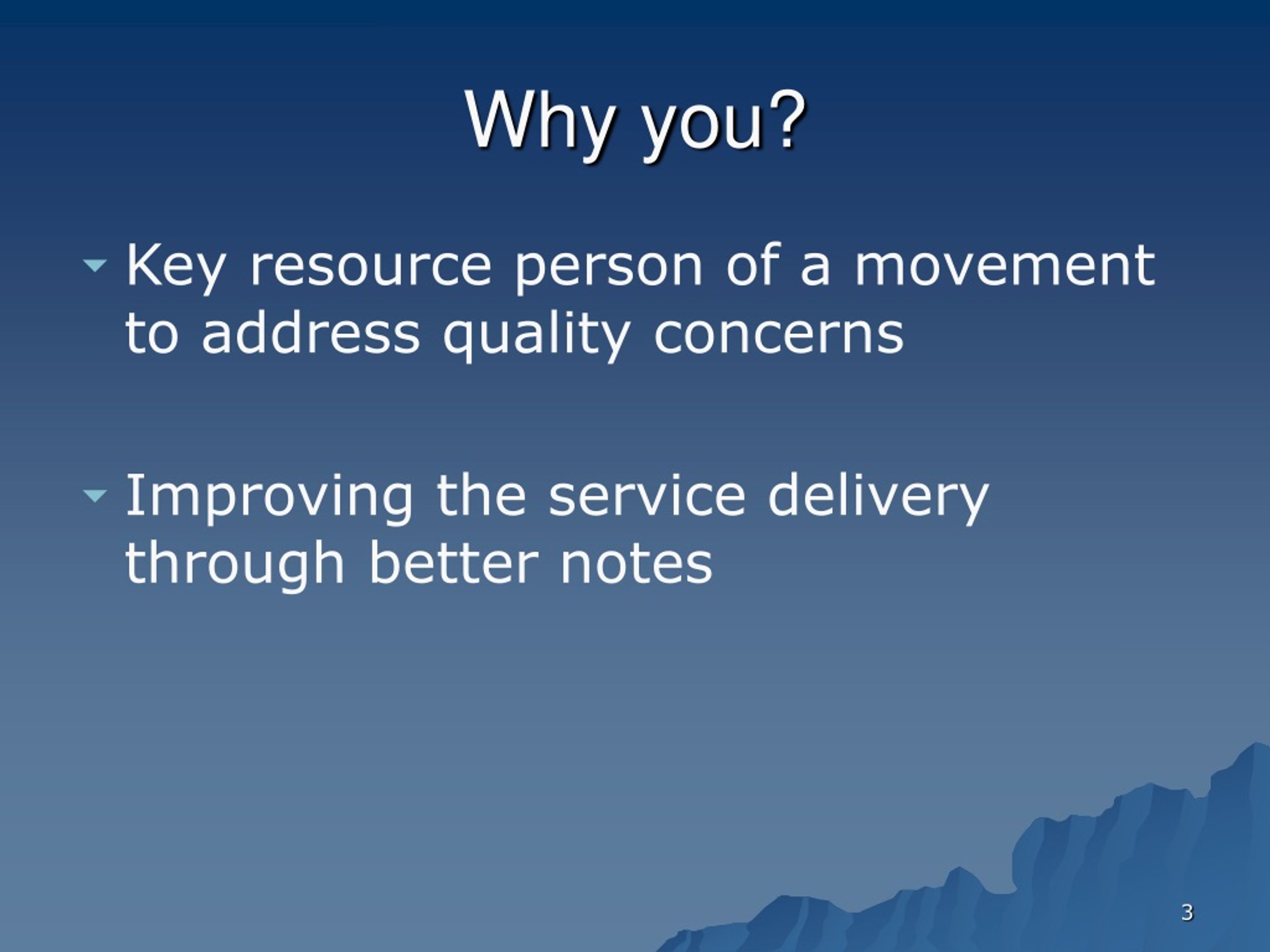 Why you?

Key resource person of a movement to address quality concerns

Improving the service delivery through better notes

3